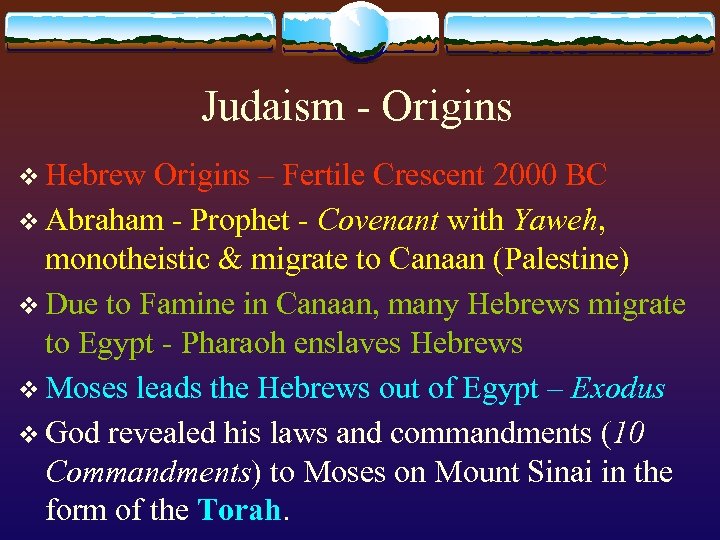 Judaism - Origins

❖ Hebrew Origins – Fertile Crescent 2000 BC

❖ Abraham - Prophet - Covenant with Yaweh, monotheistic & migrate to Canaan (Palestine)

❖ Due to Famine in Canaan, many Hebrews migrate to Egypt - Pharaoh enslaves Hebrews

❖ Moses leads the Hebrews out of Egypt – Exodus

❖ God revealed his laws and commandments (10 Commandments) to Moses on Mount Sinai in the form of the Torah.